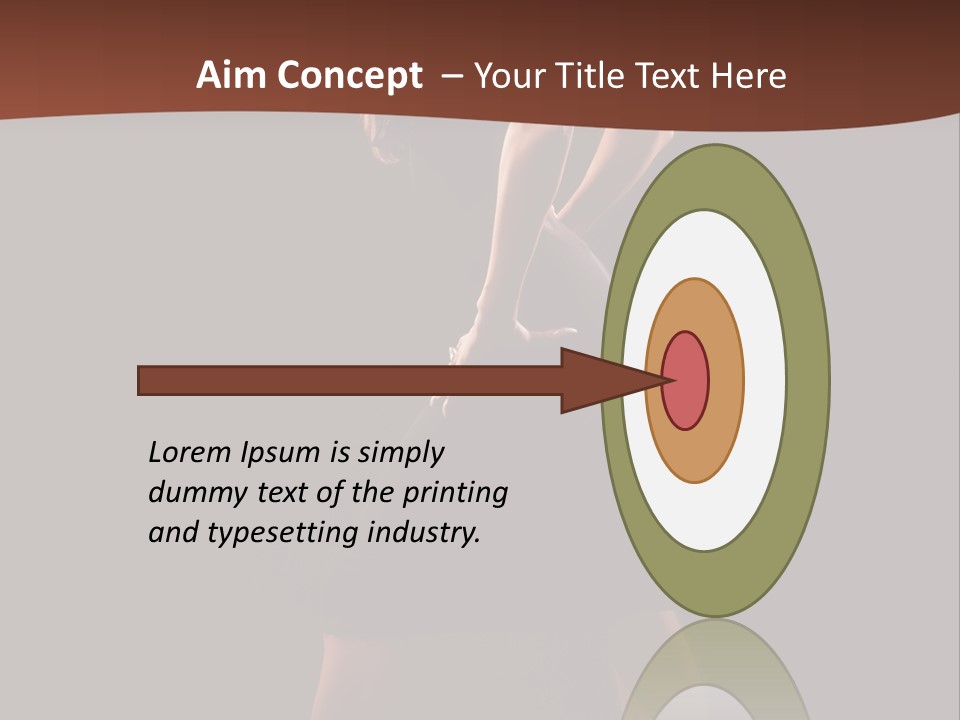 Aim Concept – Your Title Text Here

Lorem Ipsum is simply dummy text of the printing and typesetting industry.